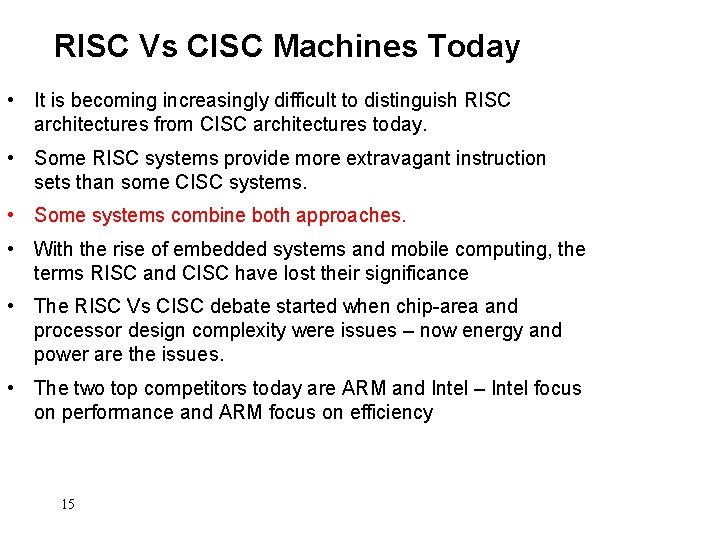 RISC Vs CISC Machines Today

• It is becoming increasingly difficult to distinguish RISC architectures from CISC architectures today.

• Some RISC systems provide more extravagant instruction sets than some CISC systems.

• Some systems combine both approaches.

• With the rise of embedded systems and mobile computing, the terms RISC and CISC have lost their significance

• The RISC Vs CISC debate started when chip-area and processor design complexity were issues – now energy and power are the issues.

• The two top competitors today are ARM and Intel – Intel focus on performance and ARM focus on efficiency

15